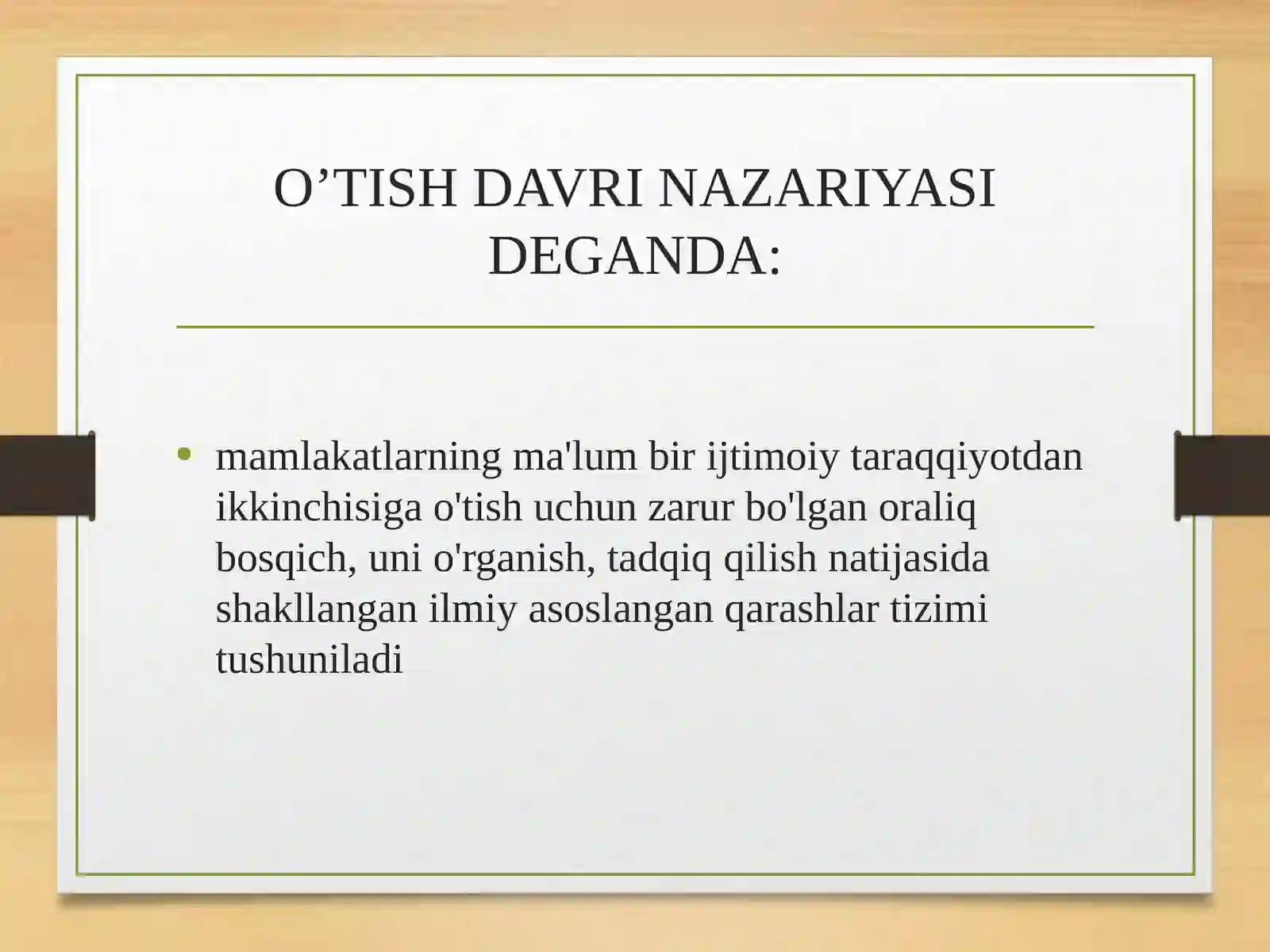 O’TISH DAVRI NAZARIYASI DEGANDA:

• mamlakatlarning ma'lum bir ijtimoiy taraqqiyotdan ikkinchisiga o'tish uchun zarur bo'lgan oraliq bosqich, uni o'rganish, tadqiq qilish natijasida shakllangan ilmiy asoslangan qarashlar tizimi tushuniladi